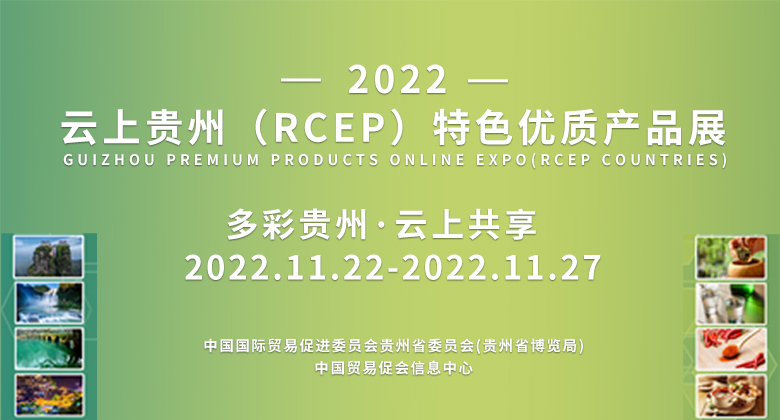 — 2022 —
云上贵州（RCEP）特色优质产品展
GUIZHOU PREMIUM PRODUCTS ONLINE EXPO(RCEP COUNTRIES)

多彩贵州·云上共享
2022.11.22-2022.11.27

中国国际贸易促进委员会贵州省委员会(贵州省博览局)
中国贸易促会信息中心